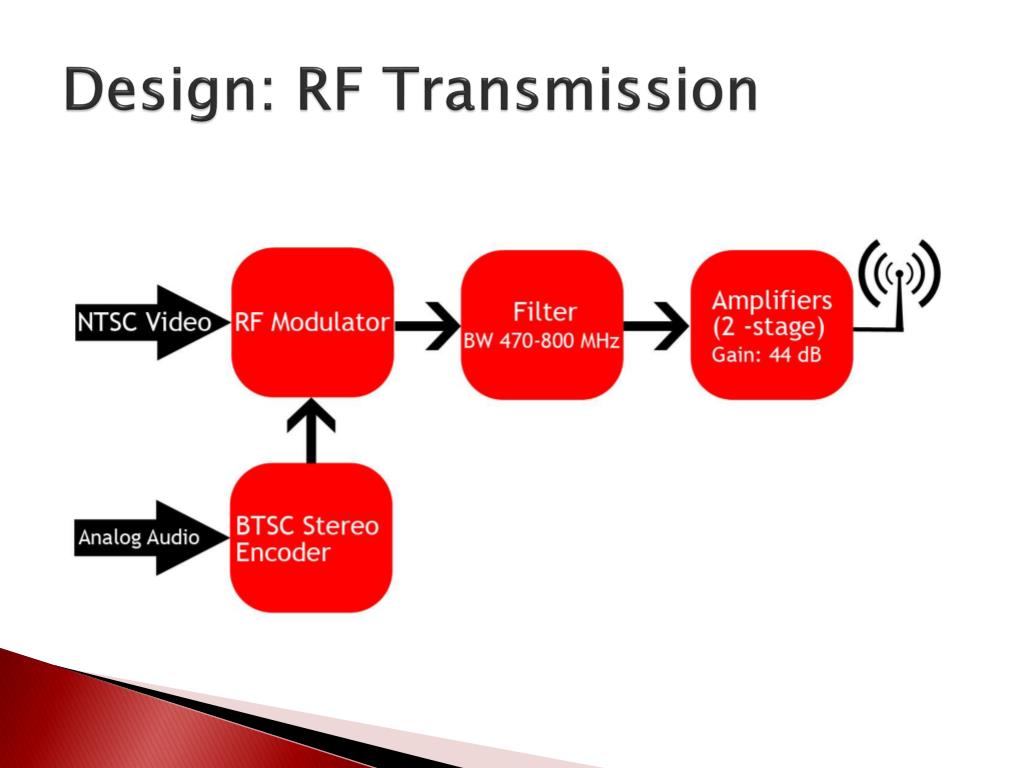 Design: RF Transmission

NTSC Video

RF Modulator

Filter
BW 470-800 MHz

Amplifiers
(2 -stage)
Gain: 44 dB

Analog Audio

BTSC Stereo
Encoder